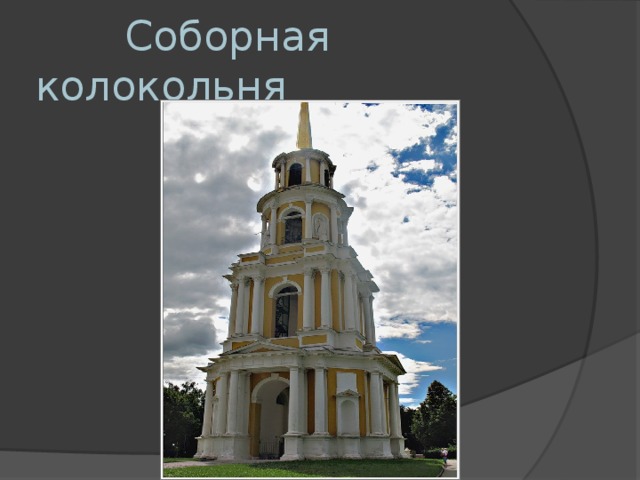 Соборная колокольня